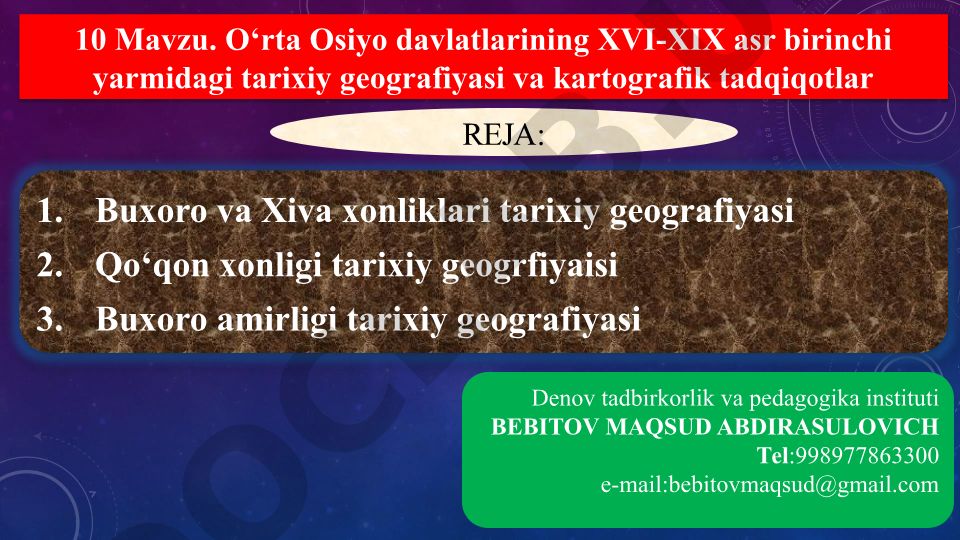 10 Mavzu. O‘rta Osiyo davlatlarining XVI-XIX asr birinchi yarmidagi tarixiy geografiyasi va kartografik tadqiqotlar

REJA:

1. Buxoro va Xiva xonliklari tarixiy geografiyasi
2. Qo‘qon xonligi tarixiy geogrfiyaisi
3. Buxoro amirligi tarixiy geografiyasi

Denov tadbirkorlik va pedagogika instituti
BEBITOV MAQSUD ABDIRASULOVICH
Tel:998977863300
e-mail:bebitovmaqsud@gmail.com